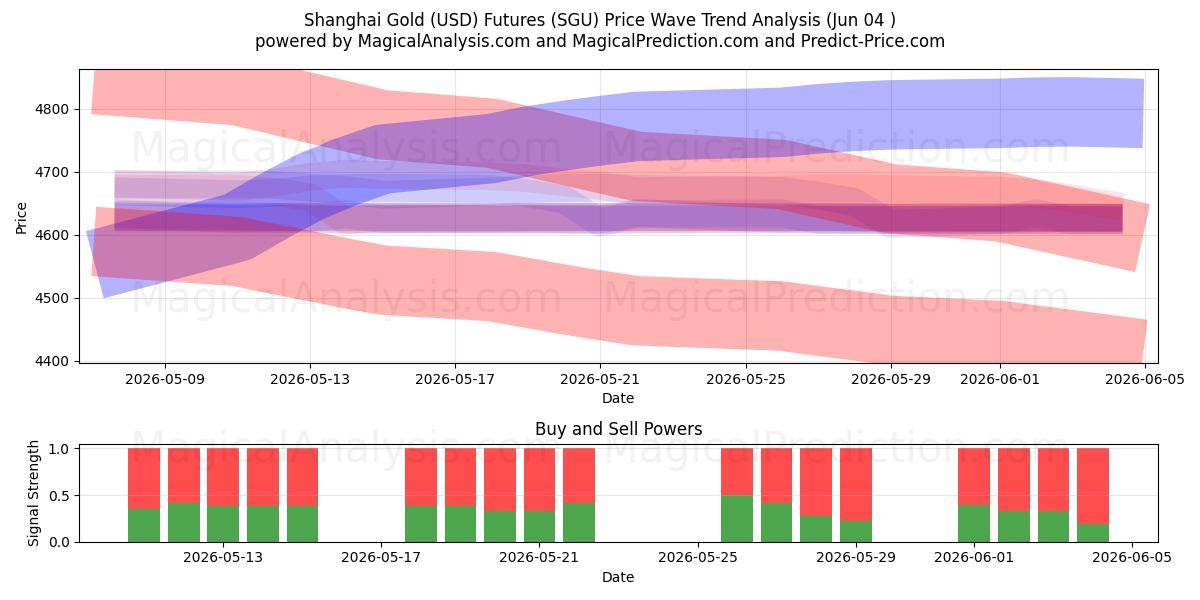 Shanghai Gold (USD) Futures (SGU) Price Wave Trend Analysis (Jun 04 )
powered by MagicalAnalysis.com and MagicalPrediction.com and Predict-Price.com

MagicalAnalysis.com MagicalPrediction.com
MagicalAnalysis.com MagicalPrediction.com

Price
4800
4700
4600
4500
4400

2026-05-09 2026-05-13 2026-05-17 2026-05-21 2026-05-25 2026-05-29 2026-06-01 2026-06-05
Date

Buy and Sell Powers

MagicalAnalysis.com MagicalPrediction.com

Signal Strength
1.0
0.5
0.0

2026-05-13 2026-05-17 2026-05-21 2026-05-25 2026-05-29 2026-06-01 2026-06-05
Date